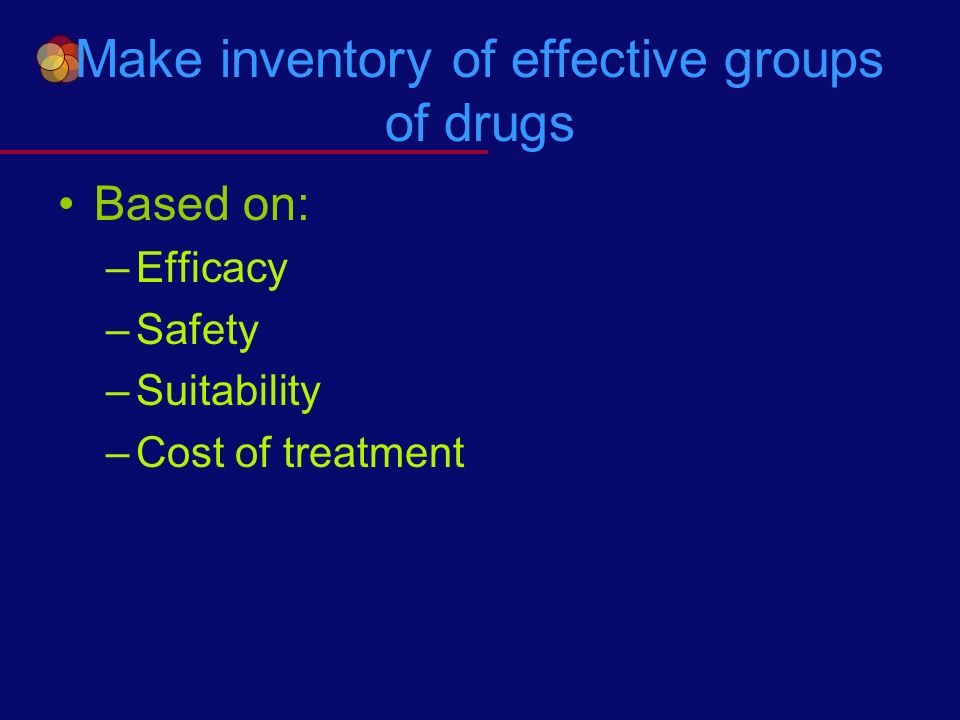 Make inventory of effective groups of drugs

• Based on:
– Efficacy
– Safety
– Suitability
– Cost of treatment